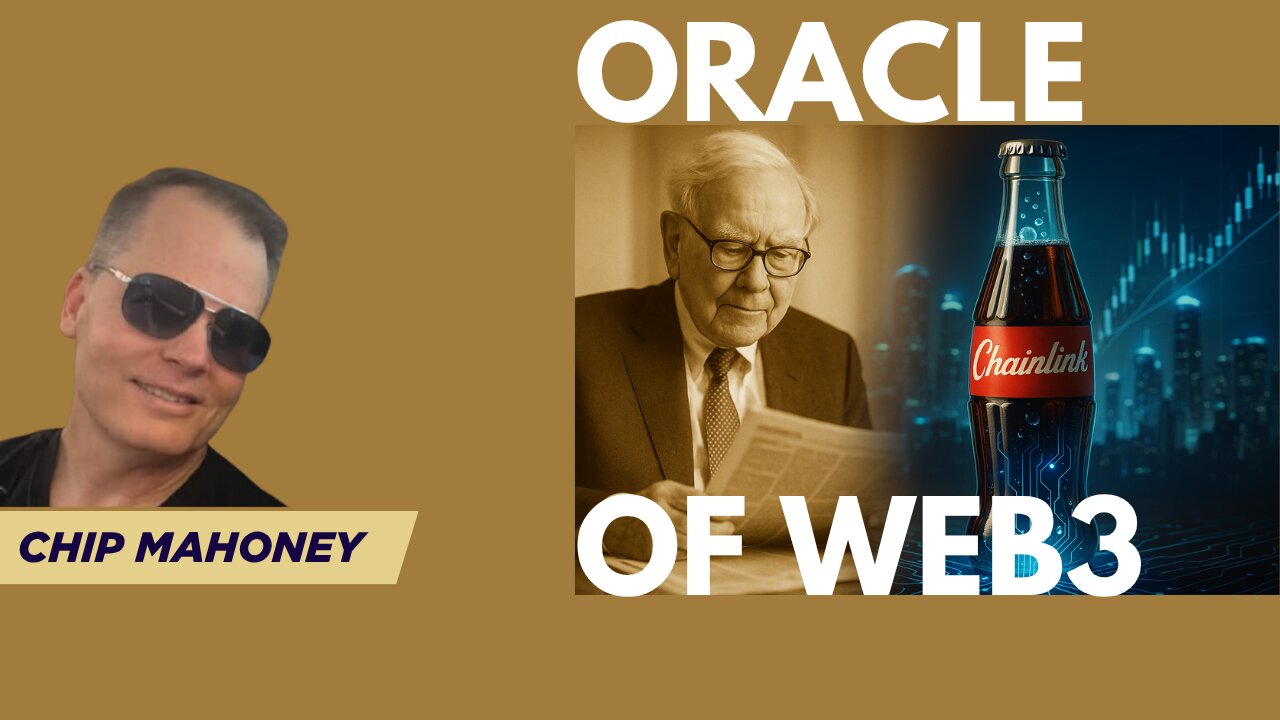 ORACLE

Chainlink

OF WEB3

CHIP MAHONEY